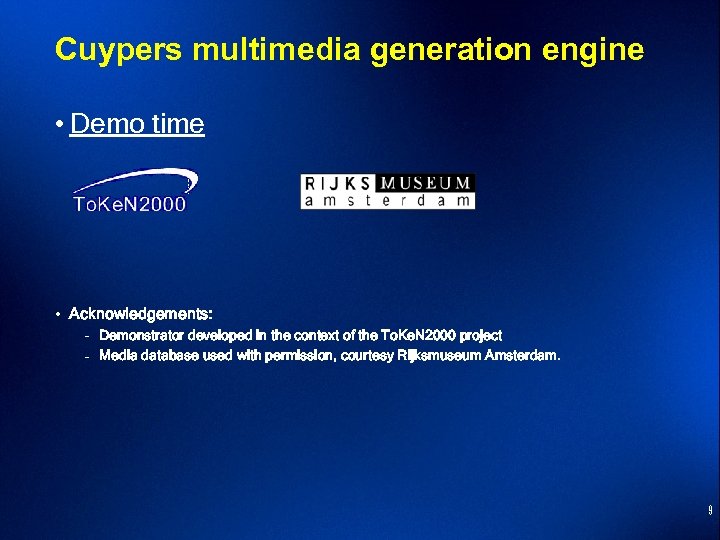 Cuypers multimedia generation engine

• Demo time

ToKeN2000

RIJKS MUSEUM
amsterdam

• Acknowledgements:
- Demonstrator developed in the context of the ToKeN2000 project
- Media database used with permission, courtesy Rijksmuseum Amsterdam.

9